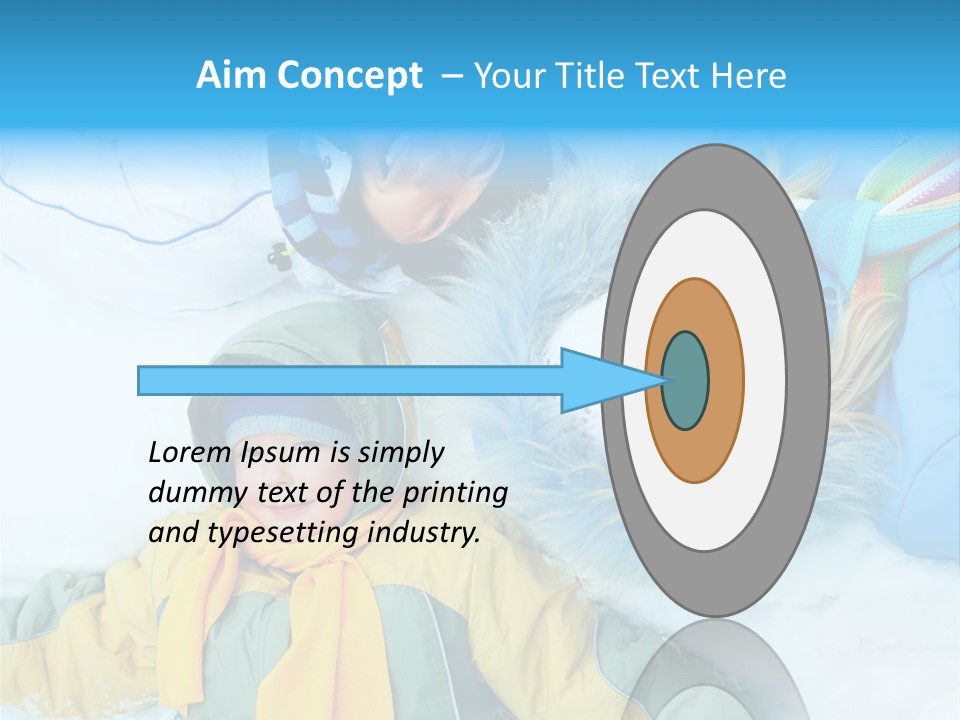 Aim Concept – Your Title Text Here

Lorem Ipsum is simply dummy text of the printing and typesetting industry.